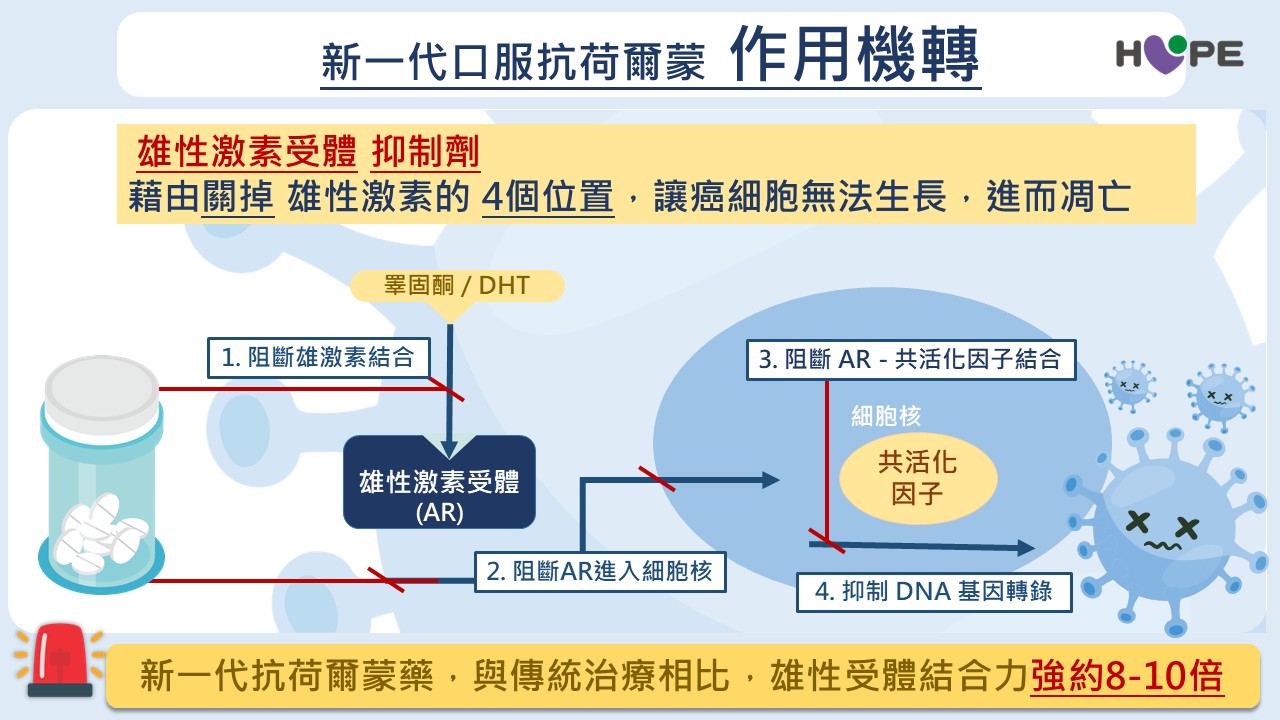 新一代口服抗荷爾蒙 作用機轉

HOPE

雄性激素受體 抑制劑
藉由關掉 雄性激素的 4個位置，讓癌細胞無法生長，進而凋亡

睪固酮 / DHT

1. 阻斷雄激素結合

雄性激素受體 (AR)

2. 阻斷AR進入細胞核

3. 阻斷 AR - 共活化因子結合

細胞核

共活化因子

4. 抑制 DNA 基因轉錄

新一代抗荷爾蒙藥，與傳統治療相比，雄性受體結合力強約8-10倍